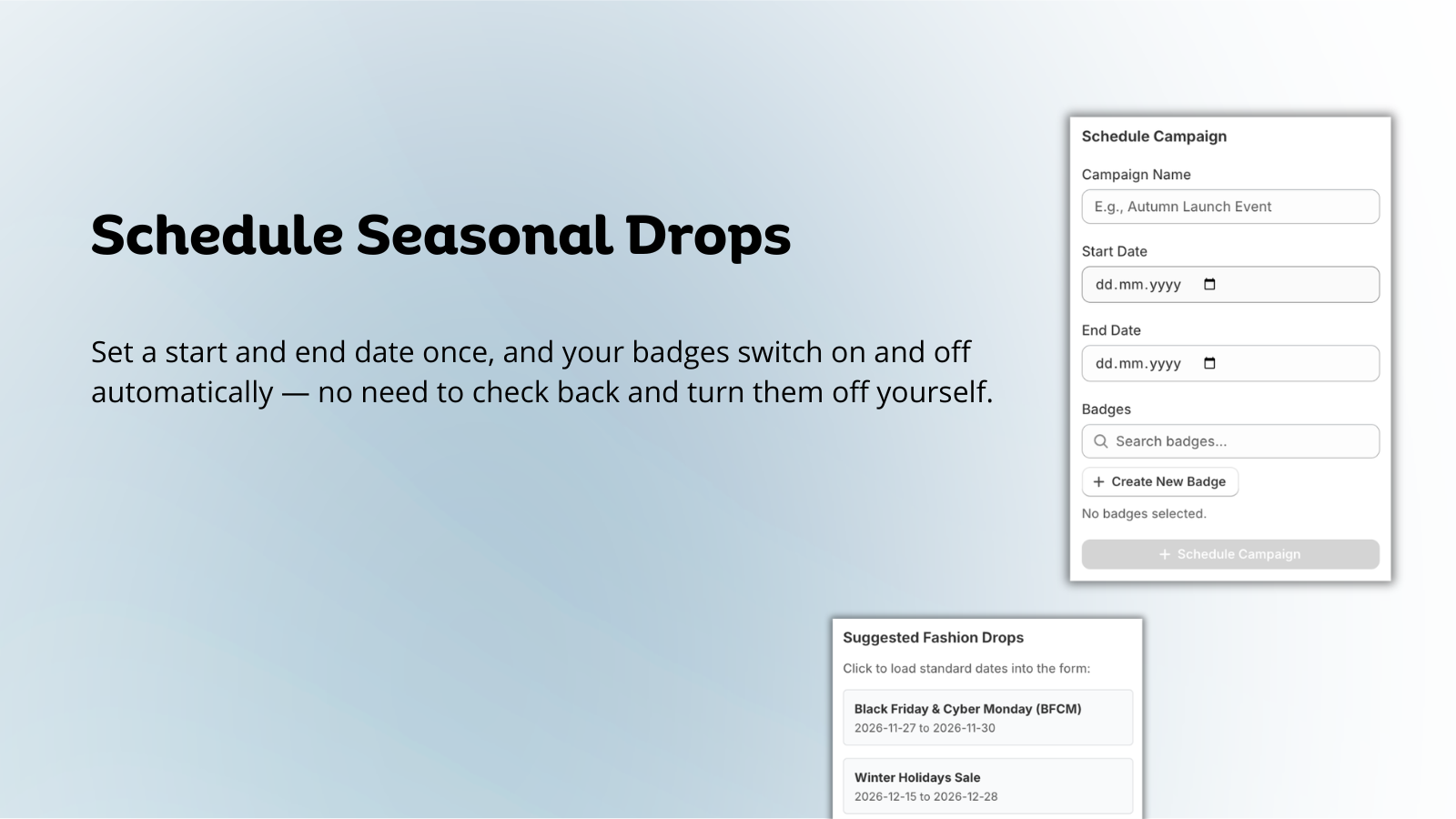 Schedule Seasonal Drops

Set a start and end date once, and your badges switch on and off automatically — no need to check back and turn them off yourself.

Schedule Campaign

Campaign Name

E.g., Autumn Launch Event

Start Date

dd.mm.yyyy

End Date

dd.mm.yyyy

Badges

Search badges...

+ Create New Badge

No badges selected.

+ Schedule Campaign

Suggested Fashion Drops

Click to load standard dates into the form:

Black Friday & Cyber Monday (BFCM)
2026-11-27 to 2026-11-30

Winter Holidays Sale
2026-12-15 to 2026-12-28